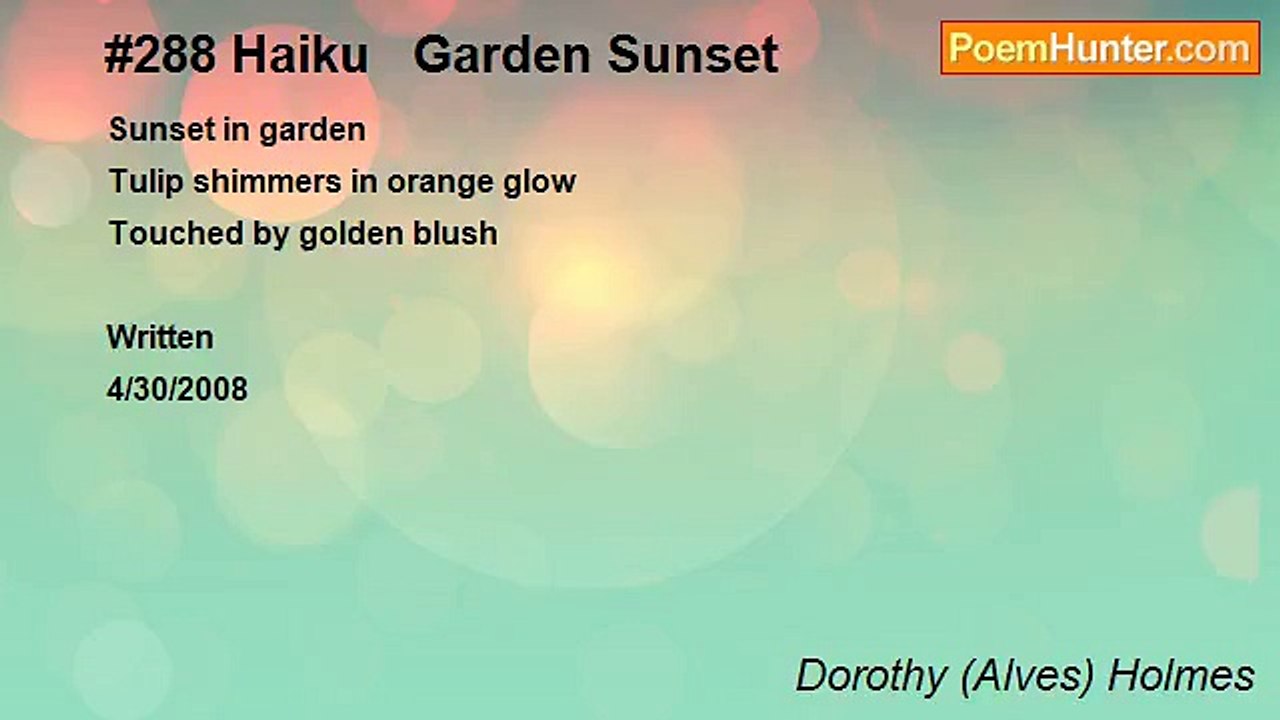 #288 Haiku Garden Sunset

PoemHunter.com

Sunset in garden
Tulip shimmers in orange glow
Touched by golden blush

Written
4/30/2008

Dorothy (Alves) Holmes